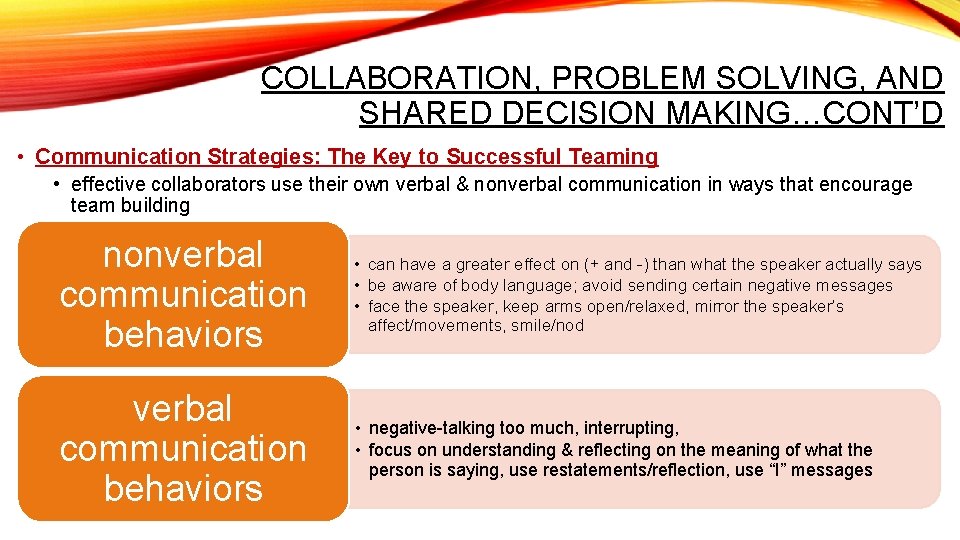 COLLABORATION, PROBLEM SOLVING, AND SHARED DECISION MAKING…CONT'D

• Communication Strategies: The Key to Successful Teaming

• effective collaborators use their own verbal & nonverbal communication in ways that encourage team building

nonverbal communication behaviors

• can have a greater effect on (+ and -) than what the speaker actually says
• be aware of body language; avoid sending certain negative messages
• face the speaker, keep arms open/relaxed, mirror the speaker's affect/movements, smile/nod

verbal communication behaviors

• negative-talking too much, interrupting,
• focus on understanding & reflecting on the meaning of what the person is saying, use restatements/reflection, use "I" messages